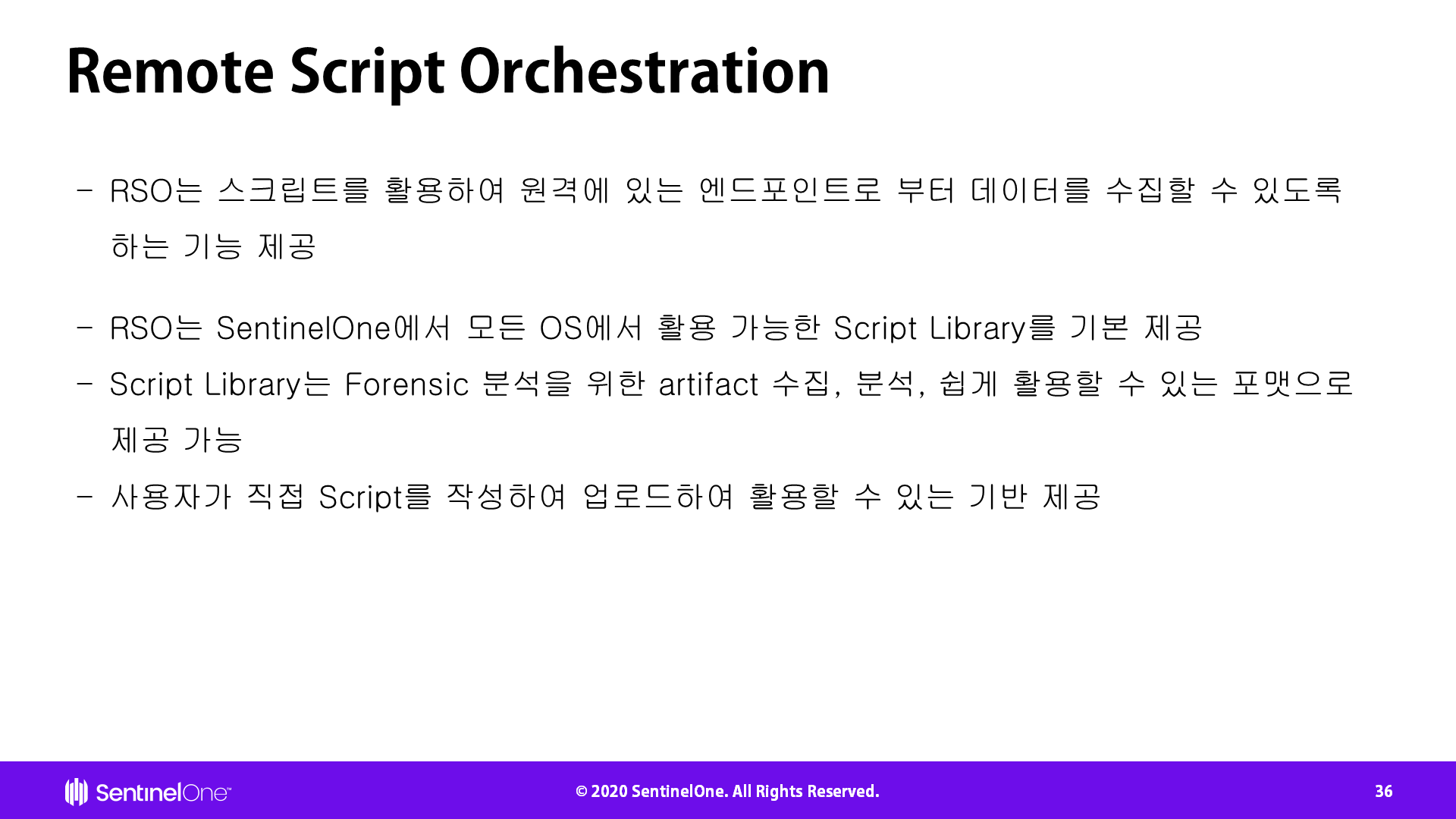 Remote Script Orchestration

– RSO는 스크립트를 활용하여 원격에 있는 엔드포인트로 부터 데이터를 수집할 수 있도록 하는 기능 제공

– RSO는 SentinelOne에서 모든 OS에서 활용 가능한 Script Library를 기본 제공

– Script Library는 Forensic 분석을 위한 artifact 수집, 분석, 쉽게 활용할 수 있는 포맷으로 제공 가능

– 사용자가 직접 Script를 작성하여 업로드하여 활용할 수 있는 기반 제공

SentinelOne™

© 2020 SentinelOne. All Rights Reserved.

36